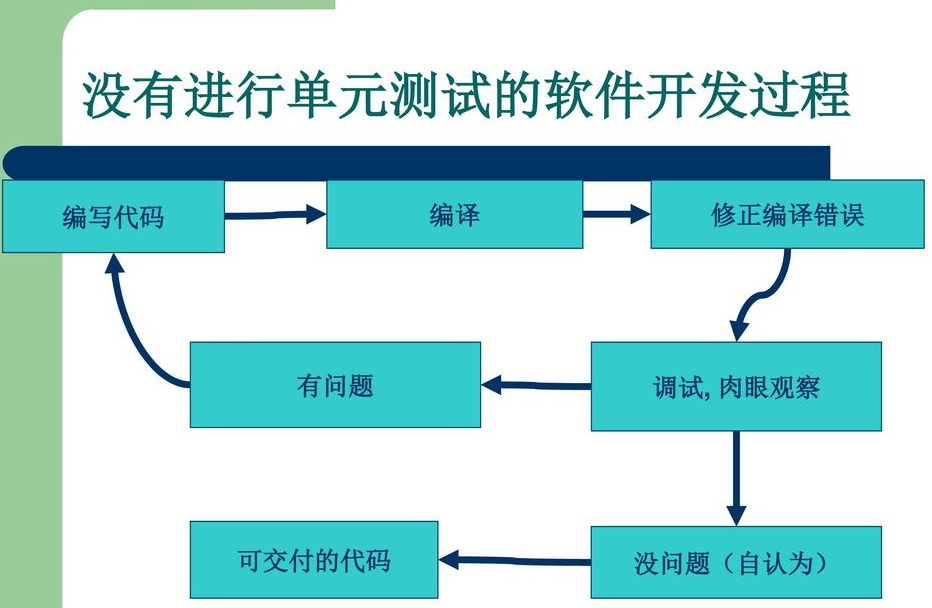 没有进行单元测试的软件开发过程

编写代码

编译

修正编译错误

调试, 肉眼观察

有问题

没问题（自认为）

可交付的代码